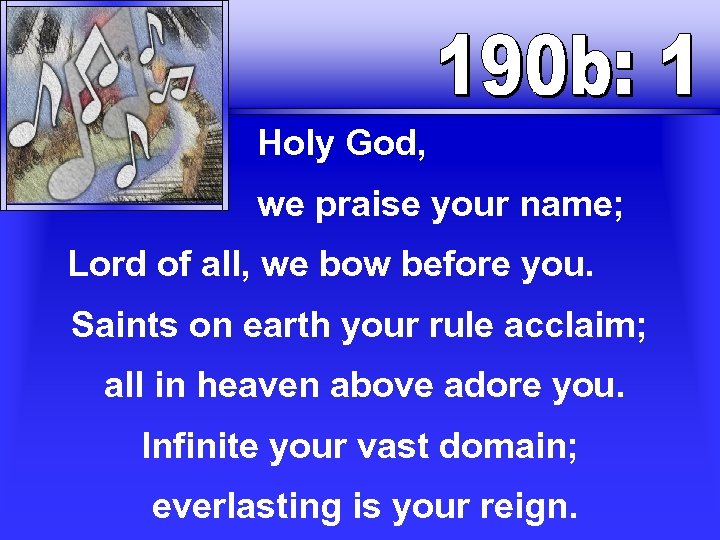 190b: 1

Holy God,
we praise your name;
Lord of all, we bow before you.
Saints on earth your rule acclaim;
all in heaven above adore you.
Infinite your vast domain;
everlasting is your reign.